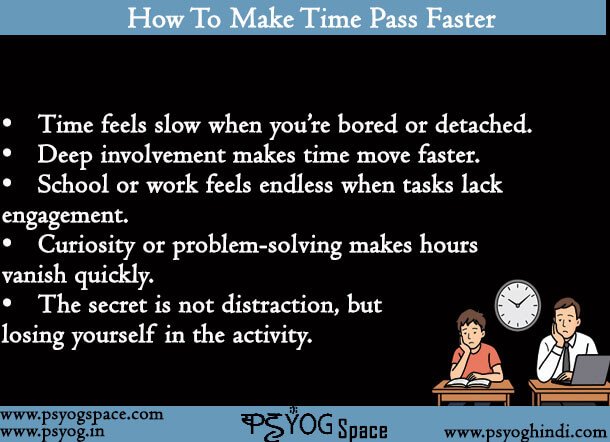 How To Make Time Pass Faster

• Time feels slow when you're bored or detached.
• Deep involvement makes time move faster.
• School or work feels endless when tasks lack engagement.
• Curiosity or problem-solving makes hours vanish quickly.
• The secret is not distraction, but losing yourself in the activity.

www.psyogspace.com
www.psyog.in

PSYOG Space

www.psyoghindi.com